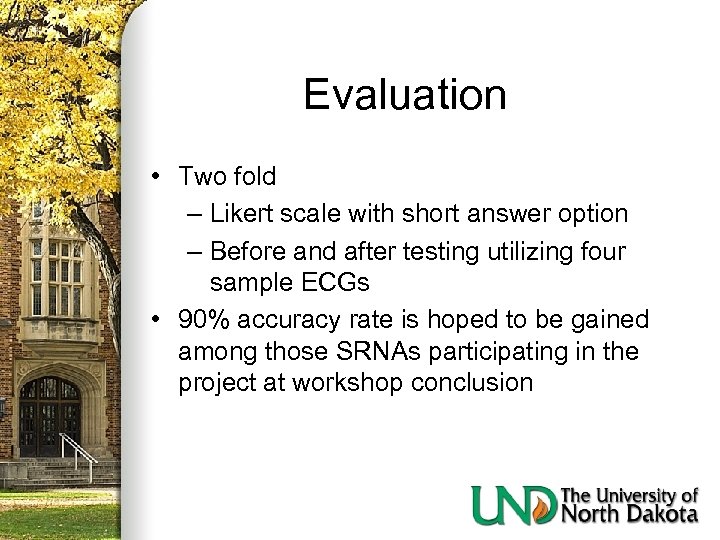 Evaluation

• Two fold
– Likert scale with short answer option
– Before and after testing utilizing four sample ECGs
• 90% accuracy rate is hoped to be gained among those SRNAs participating in the project at workshop conclusion

UND The University of North Dakota